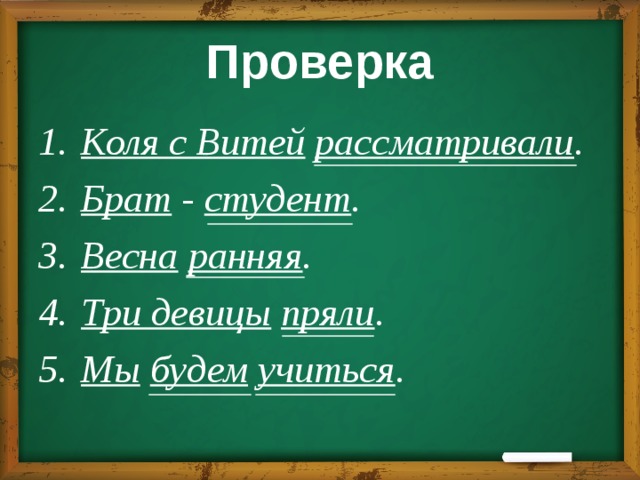 Проверка

1. Коля с Витей рассматривали.
2. Брат - студент.
3. Весна ранняя.
4. Три девицы пряли.
5. Мы будем учиться.